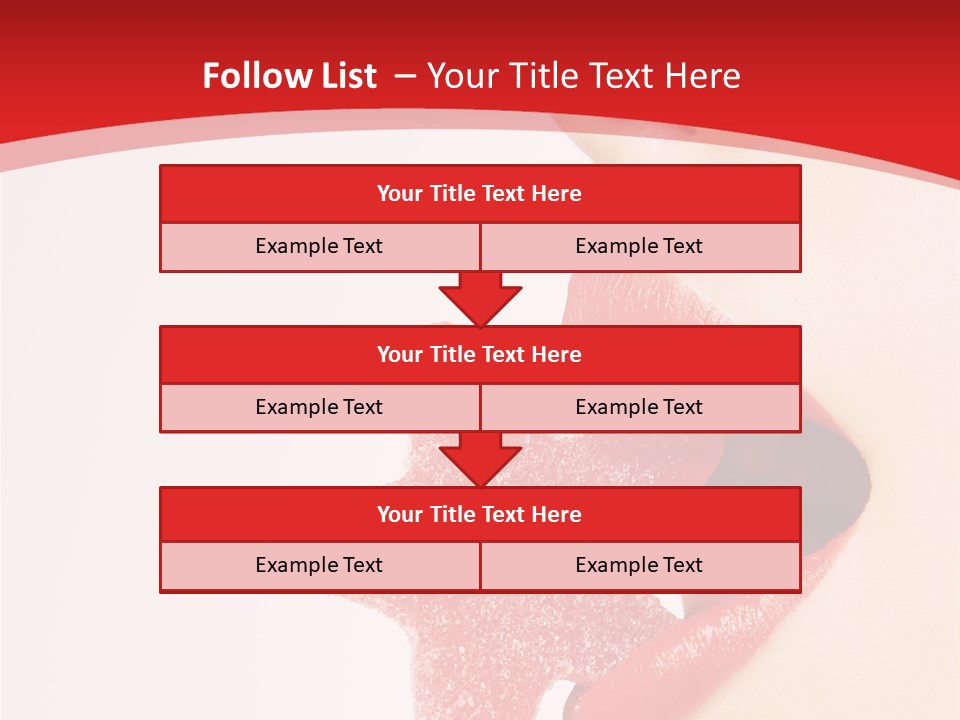 Follow List – Your Title Text Here

| Your Title Text Here | |
|---|---|
| Example Text | Example Text |

| Your Title Text Here | |
|---|---|
| Example Text | Example Text |

| Your Title Text Here | |
|---|---|
| Example Text | Example Text |